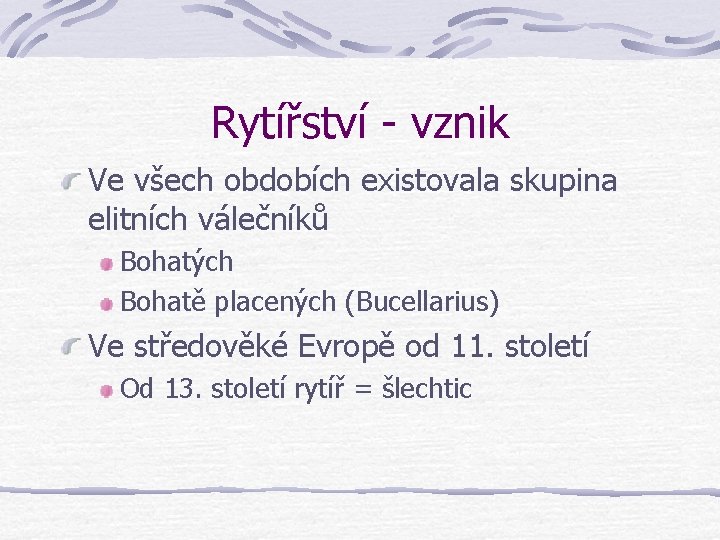 Rytířství - vznik

Ve všech obdobích existovala skupina elitních válečníků

Bohatých

Bohatě placených (Bucellarius)

Ve středověké Evropě od 11. století

Od 13. století rytíř = šlechtic